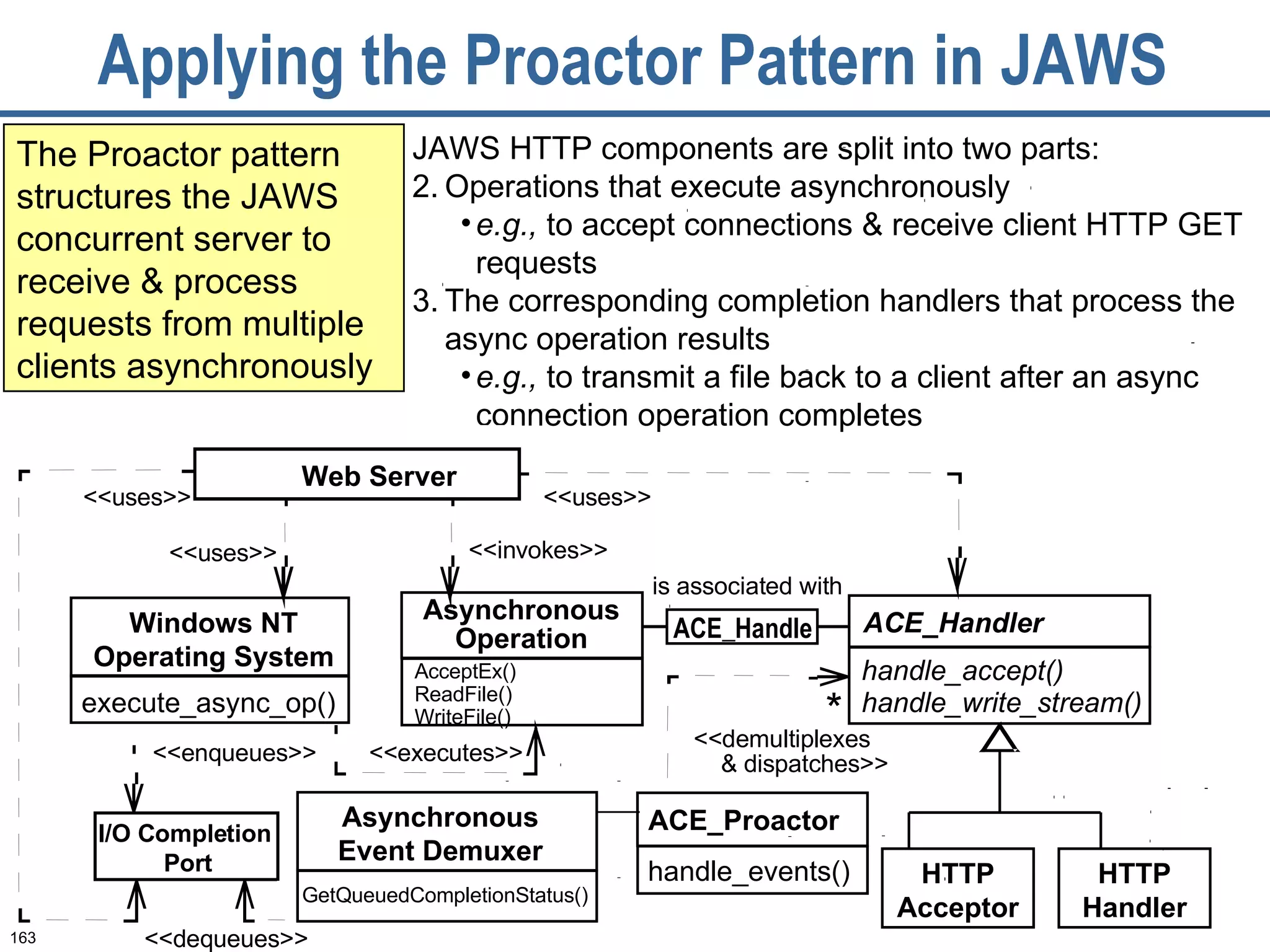 Applying the Proactor Pattern in JAWS

The Proactor pattern structures the JAWS concurrent server to receive & process requests from multiple clients asynchronously

JAWS HTTP components are split into two parts:
2. Operations that execute asynchronously
• e.g., to accept connections & receive client HTTP GET requests
3. The corresponding completion handlers that process the async operation results
• e.g., to transmit a file back to a client after an async connection operation completes

Web Server
<<uses>>
<<uses>>
<<uses>>
<<invokes>>
is associated with
Windows NT Operating System
execute_async_op()
Asynchronous Operation
AcceptEx()
ReadFile()
WriteFile()
ACE_Handle
ACE_Handler
handle_accept()
handle_write_stream()
*
<<enqueues>>
<<executes>>
<<demultiplexes & dispatches>>
I/O Completion Port
Asynchronous Event Demuxer
GetQueuedCompletionStatus()
ACE_Proactor
handle_events()
HTTP Acceptor
HTTP Handler
<<dequeues>>
163